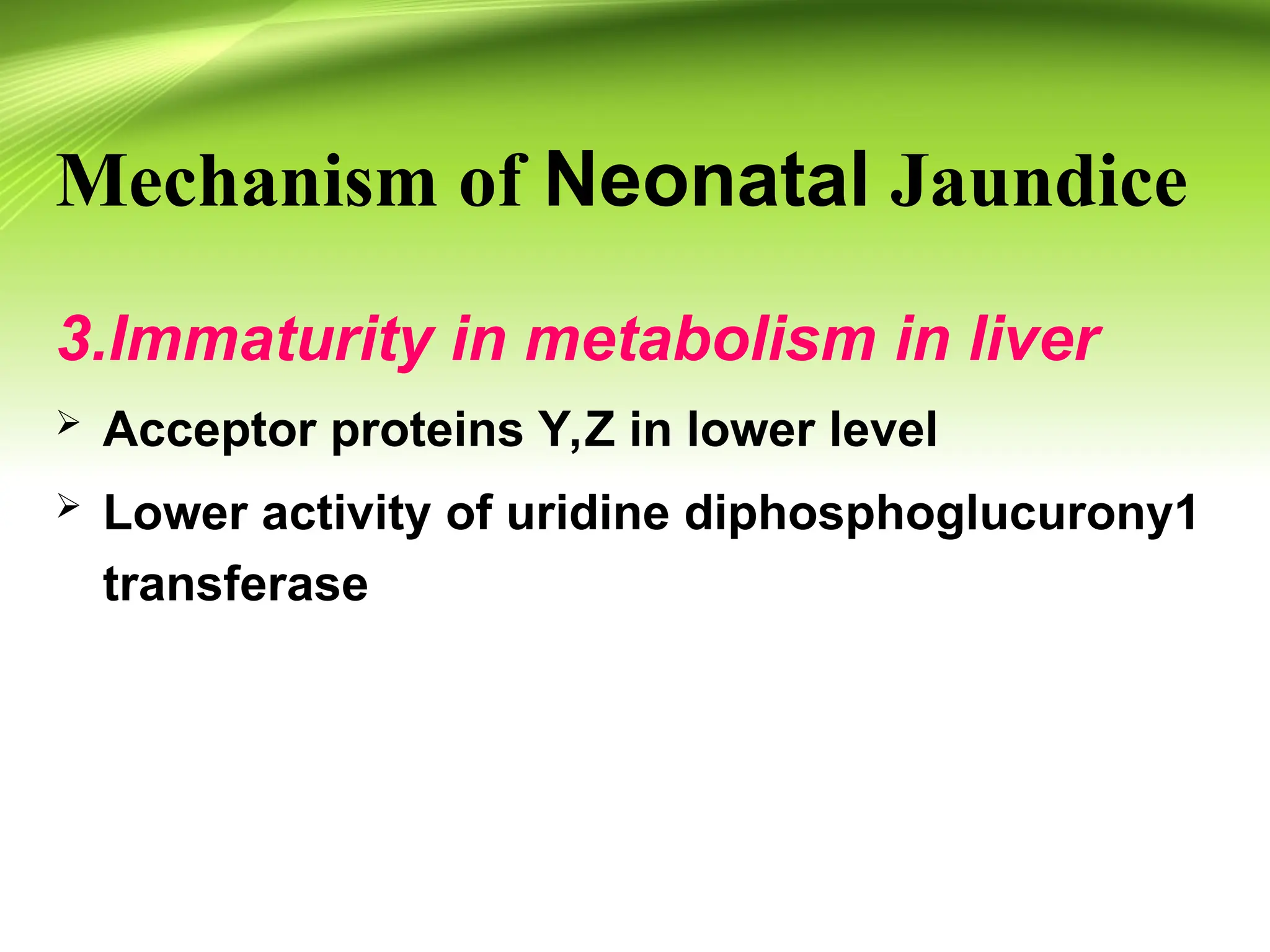 Mechanism of Neonatal Jaundice

3.Immaturity in metabolism in liver

➢ Acceptor proteins Y,Z in lower level

➢ Lower activity of uridine diphosphoglucurony1 transferase